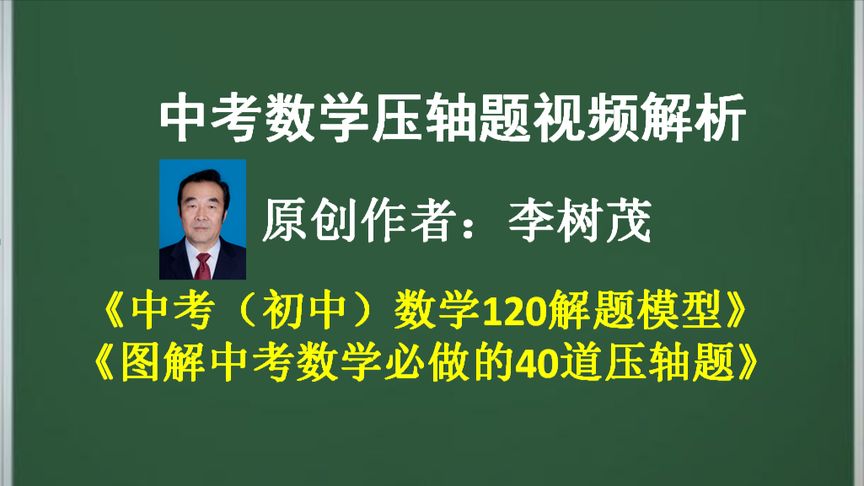 中考数学压轴题视频解析

原创作者：李树茂

《中考（初中）数学120解题模型》
《图解中考数学必做的40道压轴题》